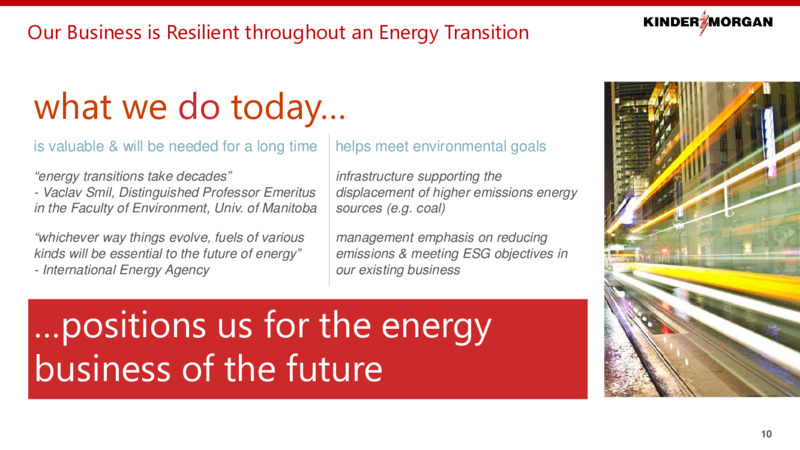 Our Business is Resilient throughout an Energy Transition

KINDER MORGAN

what we do today…

is valuable & will be needed for a long time

“energy transitions take decades”
- Vaclav Smil, Distinguished Professor Emeritus in the Faculty of Environment, Univ. of Manitoba

“whichever way things evolve, fuels of various kinds will be essential to the future of energy”
- International Energy Agency

helps meet environmental goals

infrastructure supporting the displacement of higher emissions energy sources (e.g. coal)

management emphasis on reducing emissions & meeting ESG objectives in our existing business

…positions us for the energy business of the future

10